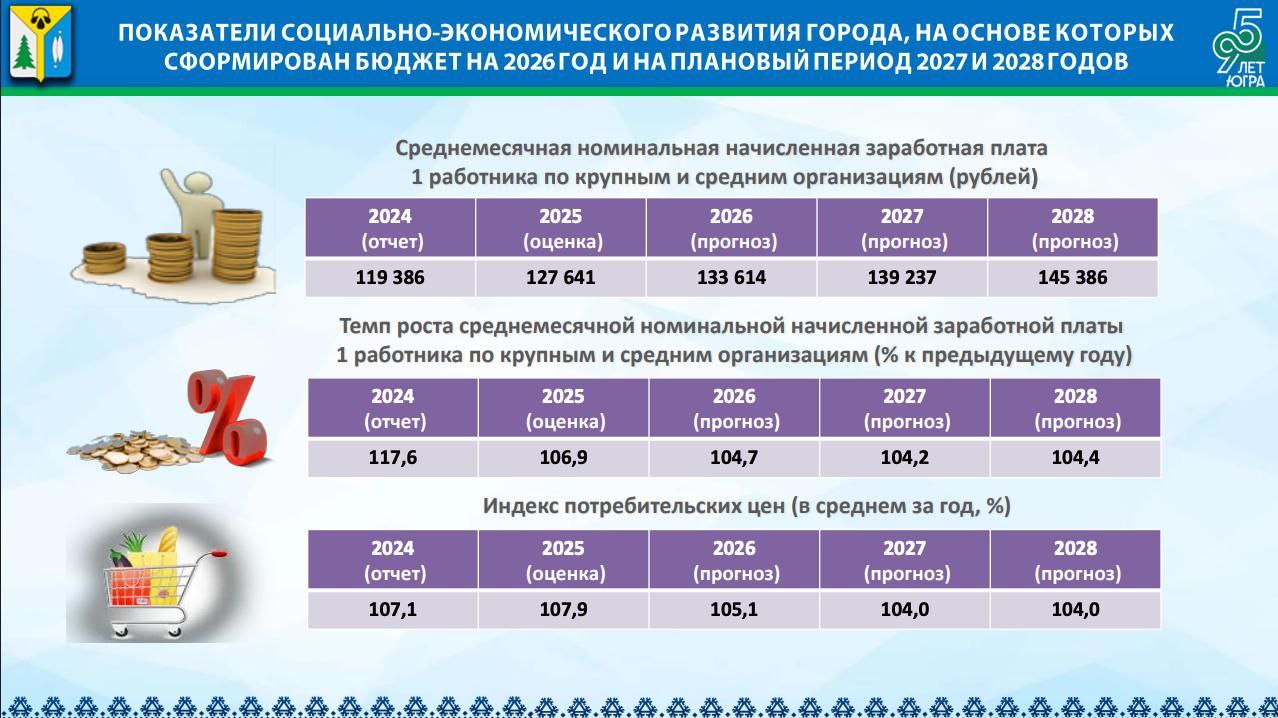 ПОКАЗАТЕЛИ СОЦИАЛЬНО-ЭКОНОМИЧЕСКОГО РАЗВИТИЯ ГОРОДА, НА ОСНОВЕ КОТОРЫХ СФОРМИРОВАН БЮДЖЕТ НА 2026 ГОД И НА ПЛАНОВЫЙ ПЕРИОД 2027 И 2028 ГОДОВ

95 ЛЕТ ЮГРА

Среднемесячная номинальная начисленная заработная плата 1 работника по крупным и средним организациям (рублей)

| 2024 (отчет) | 2025 (оценка) | 2026 (прогноз) | 2027 (прогноз) | 2028 (прогноз) |
|---|---|---|---|---|
| 119 386 | 127 641 | 133 614 | 139 237 | 145 386 |

Темп роста среднемесячной номинальной начисленной заработной платы 1 работника по крупным и средним организациям (% к предыдущему году)

| 2024 (отчет) | 2025 (оценка) | 2026 (прогноз) | 2027 (прогноз) | 2028 (прогноз) |
|---|---|---|---|---|
| 117,6 | 106,9 | 104,7 | 104,2 | 104,4 |

Индекс потребительских цен (в среднем за год, %)

| 2024 (отчет) | 2025 (оценка) | 2026 (прогноз) | 2027 (прогноз) | 2028 (прогноз) |
|---|---|---|---|---|
| 107,1 | 107,9 | 105,1 | 104,0 | 104,0 |